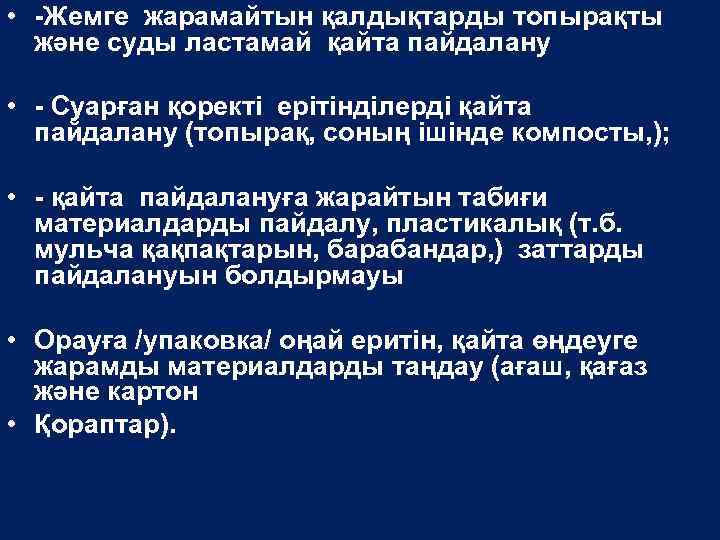 • -Жемге жарамайтын қалдықтарды топырақты және суды ластамай қайта пайдалану

• - Суарған қоректі ерітінділерді қайта пайдалану (топырақ, соның ішінде компосты,);

• - қайта пайдалануға жарайтын табиғи материалдарды пайдалу, пластикалық (т.б. мульча қақпақтарын, барабандар,) заттарды пайдалануын болдырмауы

• Орауға /упаковка/ оңай еритін, қайта өңдеуге жарамды материалдарды таңдау (ағаш, қағаз және картон

• Қораптар).